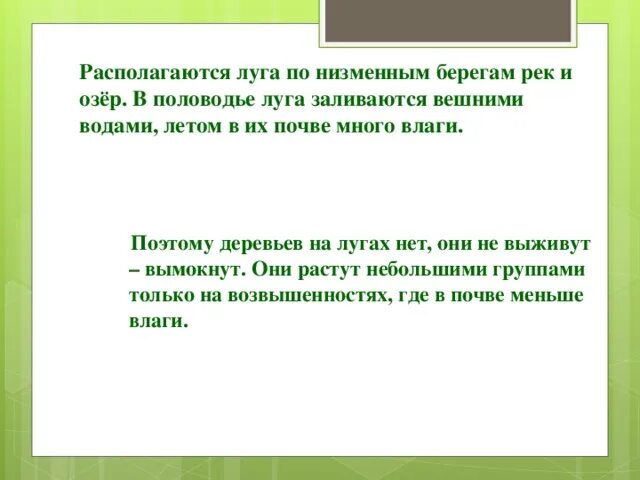 Располагаются луга по низменным берегам рек и озёр. В половодье луга заливаются вешними водами, летом в их почве много влаги.

Поэтому деревьев на лугах нет, они не выживут – вымокнут. Они растут небольшими группами только на возвышенностях, где в почве меньше влаги.